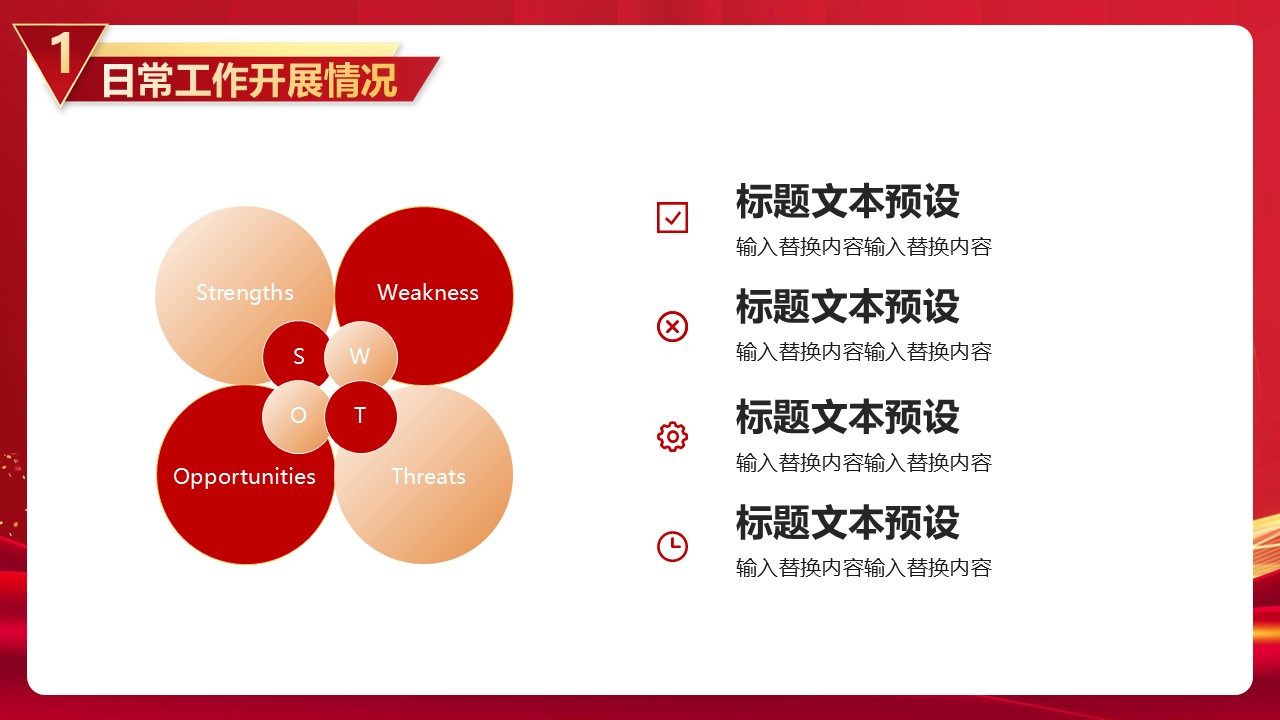 1 日常工作开展情况

Strengths

Weakness

S

W

O

T

Opportunities

Threats

标题文本预设
输入替换内容输入替换内容

标题文本预设
输入替换内容输入替换内容

标题文本预设
输入替换内容输入替换内容

标题文本预设
输入替换内容输入替换内容